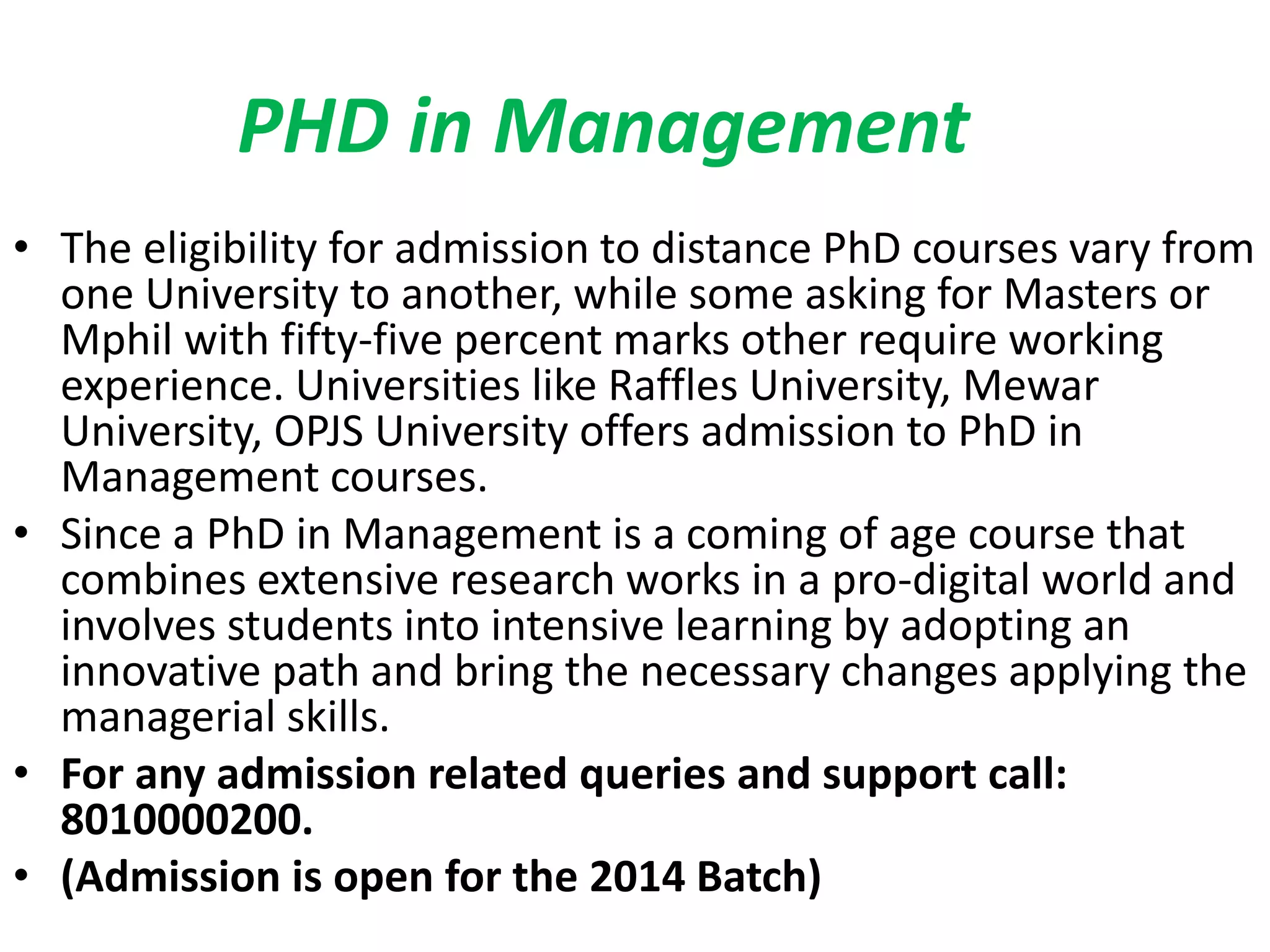 PHD in Management

• The eligibility for admission to distance PhD courses vary from one University to another, while some asking for Masters or Mphil with fifty-five percent marks other require working experience. Universities like Raffles University, Mewar University, OPJS University offers admission to PhD in Management courses.

• Since a PhD in Management is a coming of age course that combines extensive research works in a pro-digital world and involves students into intensive learning by adopting an innovative path and bring the necessary changes applying the managerial skills.

• For any admission related queries and support call: 8010000200.

• (Admission is open for the 2014 Batch)